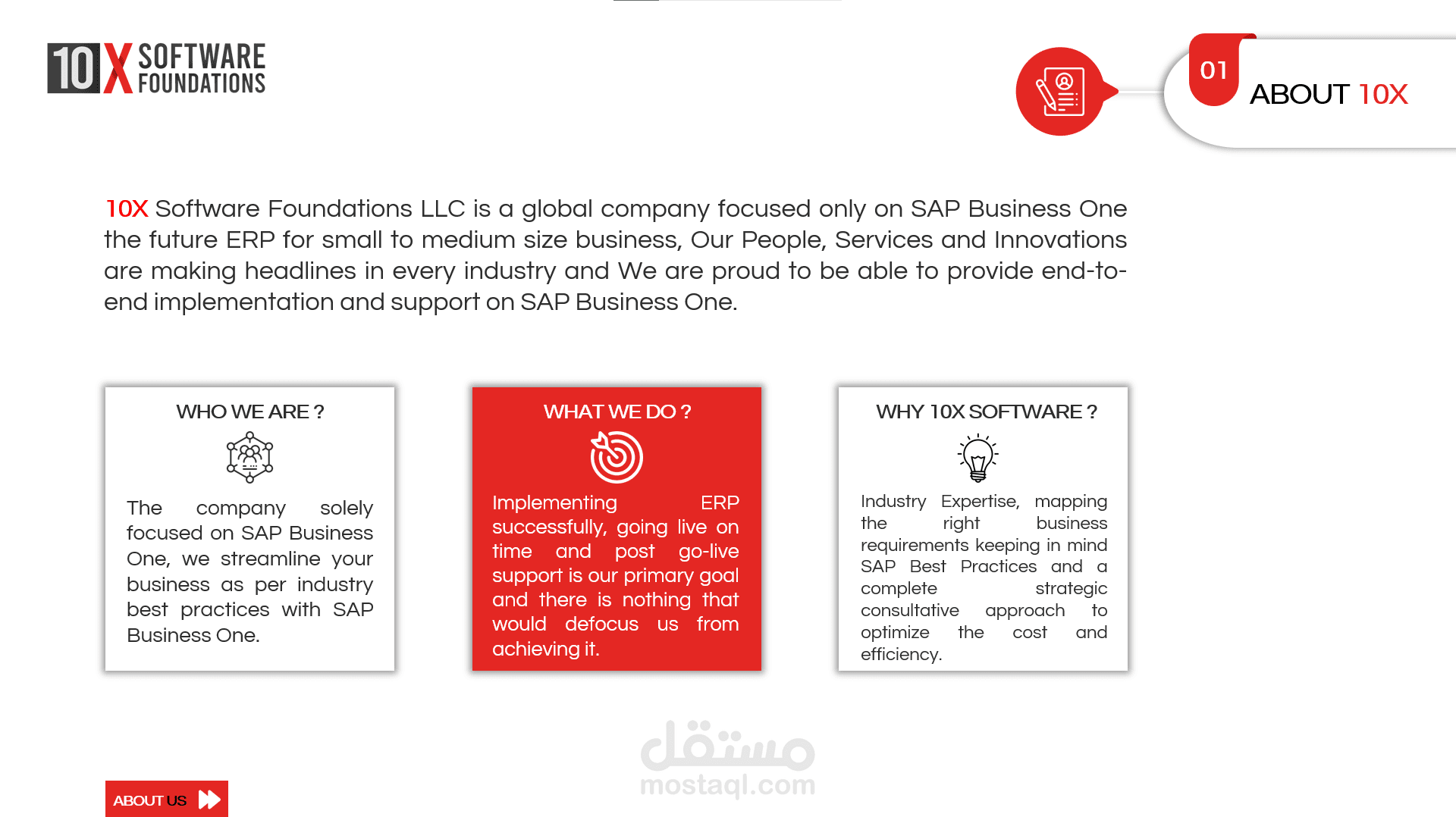 10X SOFTWARE FOUNDATIONS

01

ABOUT 10X

10X Software Foundations LLC is a global company focused only on SAP Business One the future ERP for small to medium size business, Our People, Services and Innovations are making headlines in every industry and We are proud to be able to provide end-to-end implementation and support on SAP Business One.

WHO WE ARE ?

The company solely focused on SAP Business One, we streamline your business as per industry best practices with SAP Business One.

WHAT WE DO ?

Implementing ERP successfully, going live on time and post go-live support is our primary goal and there is nothing that would defocus us from achieving it.

WHY 10X SOFTWARE ?

Industry Expertise, mapping the right business requirements keeping in mind SAP Best Practices and a complete strategic consultative approach to optimize the cost and efficiency.

مستقل
mostaql.com

ABOUT US